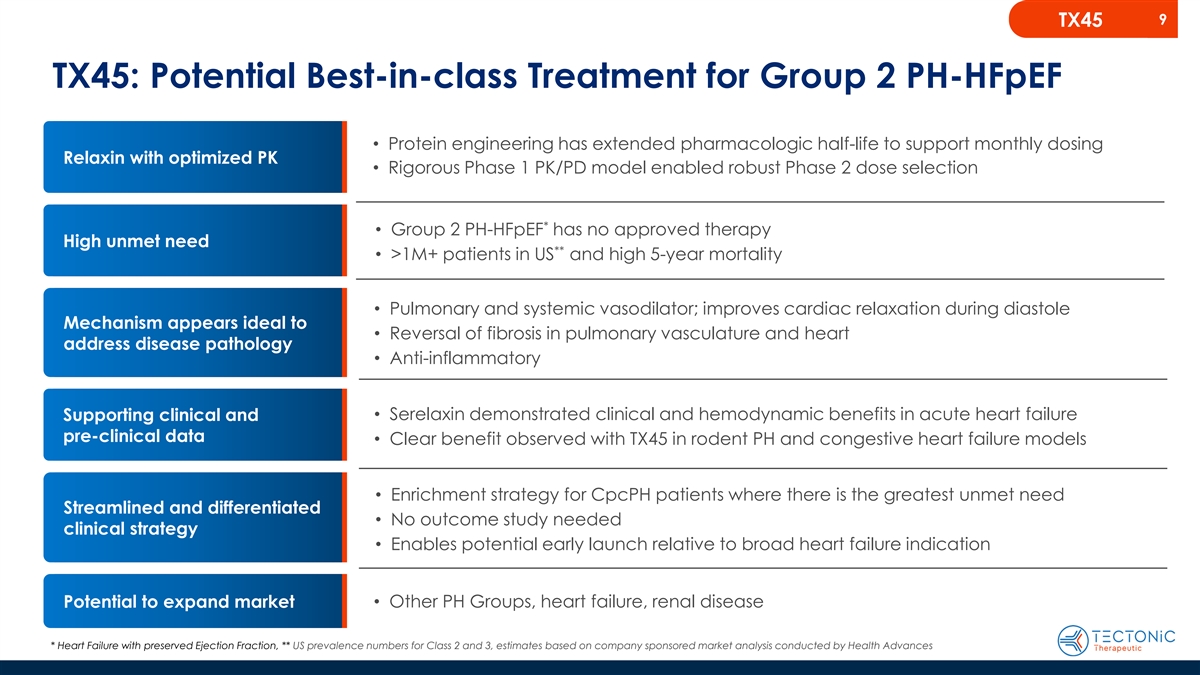 TX45 9

TX45: Potential Best-in-class Treatment for Group 2 PH-HFpEF

Relaxin with optimized PK

• Protein engineering has extended pharmacologic half-life to support monthly dosing
• Rigorous Phase 1 PK/PD model enabled robust Phase 2 dose selection

High unmet need

• Group 2 PH-HFpEF* has no approved therapy
• >1M+ patients in US** and high 5-year mortality

Mechanism appears ideal to address disease pathology

• Pulmonary and systemic vasodilator; improves cardiac relaxation during diastole
• Reversal of fibrosis in pulmonary vasculature and heart
• Anti-inflammatory

Supporting clinical and pre-clinical data

• Serelaxin demonstrated clinical and hemodynamic benefits in acute heart failure
• Clear benefit observed with TX45 in rodent PH and congestive heart failure models

Streamlined and differentiated clinical strategy

• Enrichment strategy for CpcPH patients where there is the greatest unmet need
• No outcome study needed
• Enables potential early launch relative to broad heart failure indication

Potential to expand market

• Other PH Groups, heart failure, renal disease

* Heart Failure with preserved Ejection Fraction, ** US prevalence numbers for Class 2 and 3, estimates based on company sponsored market analysis conducted by Health Advances

TECTONiC Therapeutic